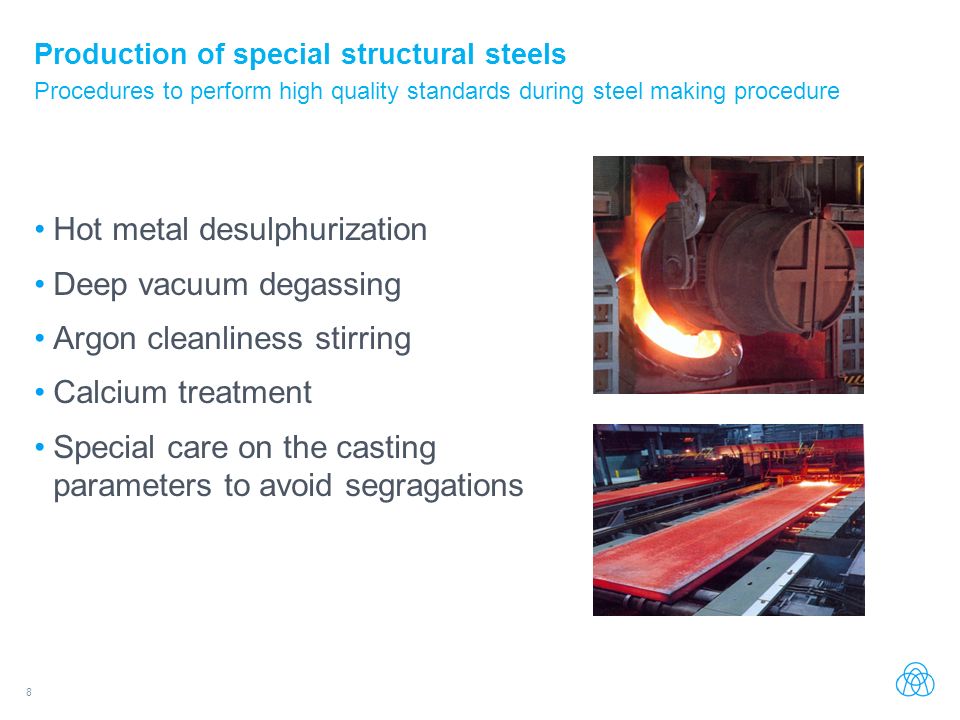 Production of special structural steels
Procedures to perform high quality standards during steel making procedure

• Hot metal desulphurization
• Deep vacuum degassing
• Argon cleanliness stirring
• Calcium treatment
• Special care on the casting parameters to avoid segragations

8